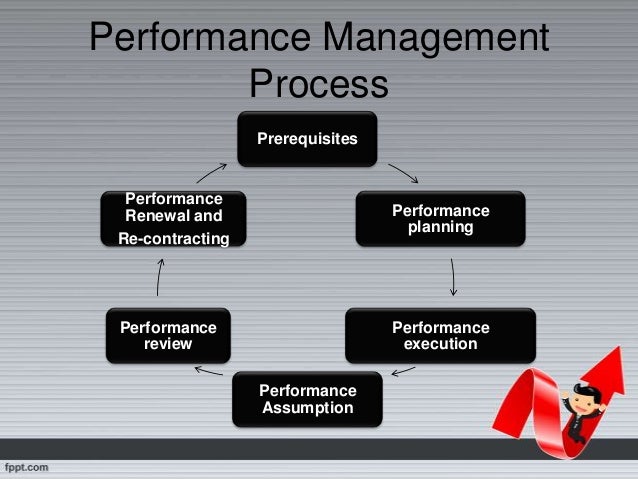 Performance Management Process

Prerequisites

Performance planning

Performance execution

Performance Assumption

Performance review

Performance Renewal and Re-contracting

fppt.com